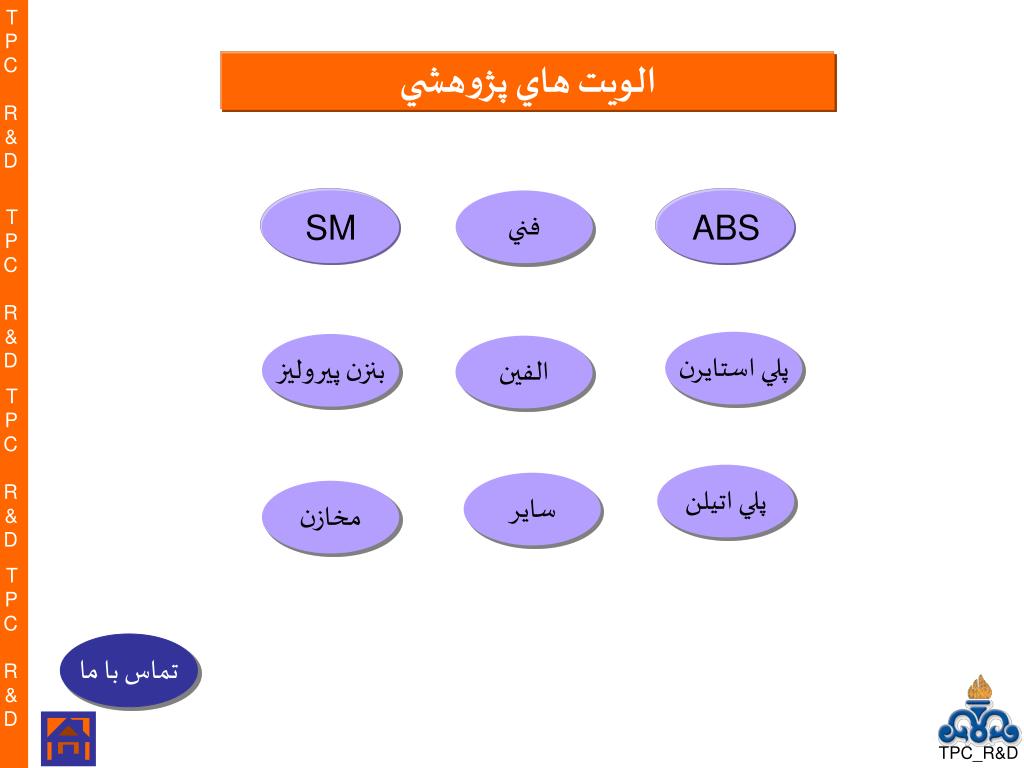 T
P
C

R
&
D

T
P
C

R
&
D

T
P
C

R
&
D

T
P
C

R
&
D

الويت هاي پژوهشي

ABS

فني

SM

پلي استايرن

الفين

بنزن پيروليز

پلي اتيلن

ساير

مخازن

تماس با ما

TPC_R&D